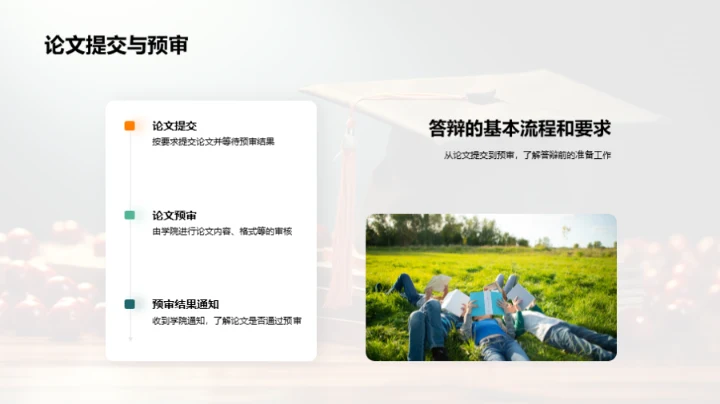 论文提交与预审

论文提交
按要求提交论文并等待预审结果

论文预审
由学院进行论文内容、格式等的审核

预审结果通知
收到学院通知，了解论文是否通过预审

答辩的基本流程和要求
从论文提交到预审，了解答辩前的准备工作